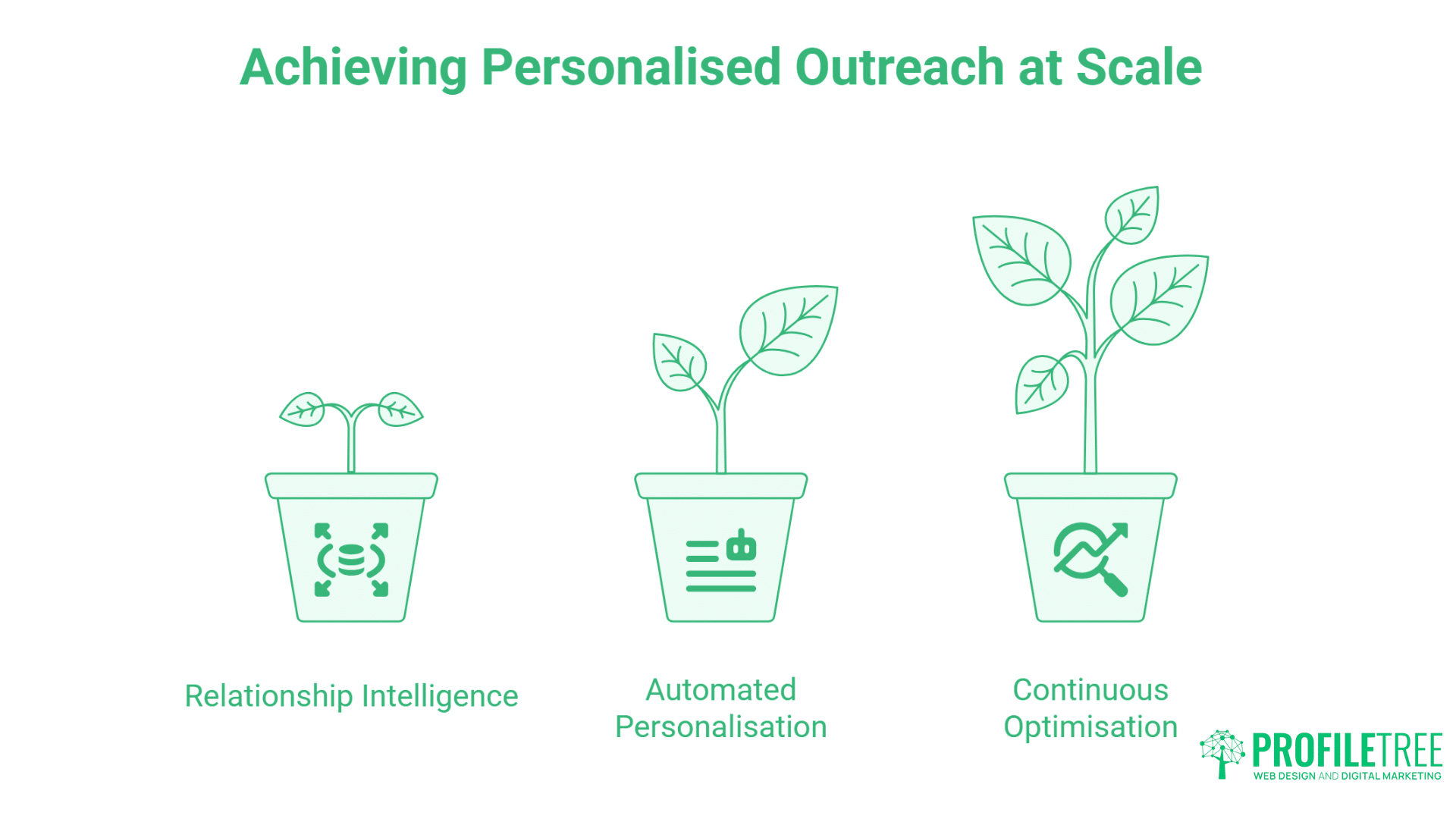 Achieving Personalised Outreach at Scale

Relationship Intelligence

Automated Personalisation

Continuous Optimisation

PROFILETREE
WEB DESIGN AND DIGITAL MARKETING